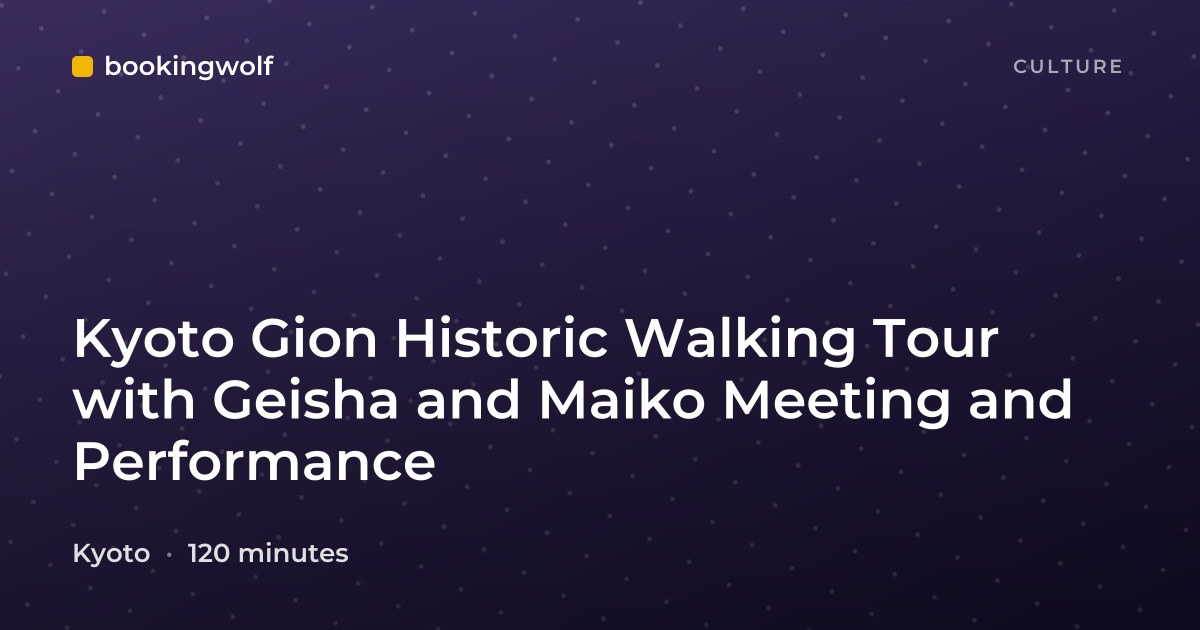 bookingwolf

CULTURE

Kyoto Gion Historic Walking Tour with Geisha and Maiko Meeting and Performance

Kyoto · 120 minutes